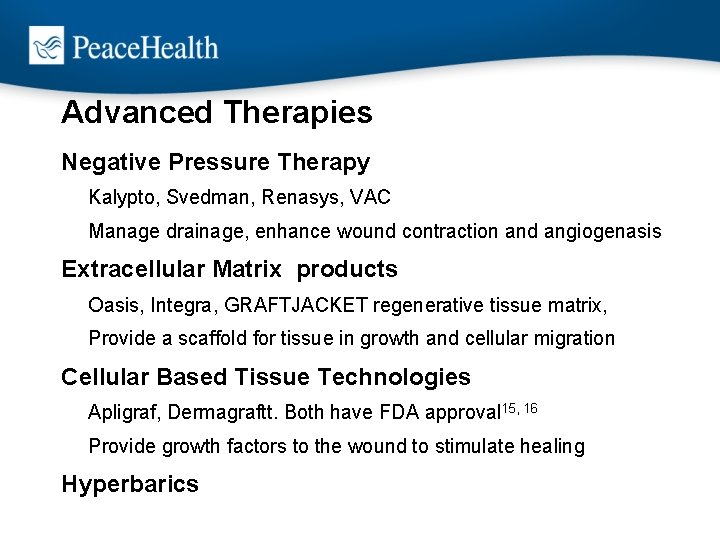 PeaceHealth

Advanced Therapies

Negative Pressure Therapy

Kalypto, Svedman, Renasys, VAC

Manage drainage, enhance wound contraction and angiogenasis

Extracellular Matrix products

Oasis, Integra, GRAFTJACKET regenerative tissue matrix,

Provide a scaffold for tissue in growth and cellular migration

Cellular Based Tissue Technologies

Apligraf, Dermagraftt. Both have FDA approval$^{15, 16}$

Provide growth factors to the wound to stimulate healing

Hyperbarics